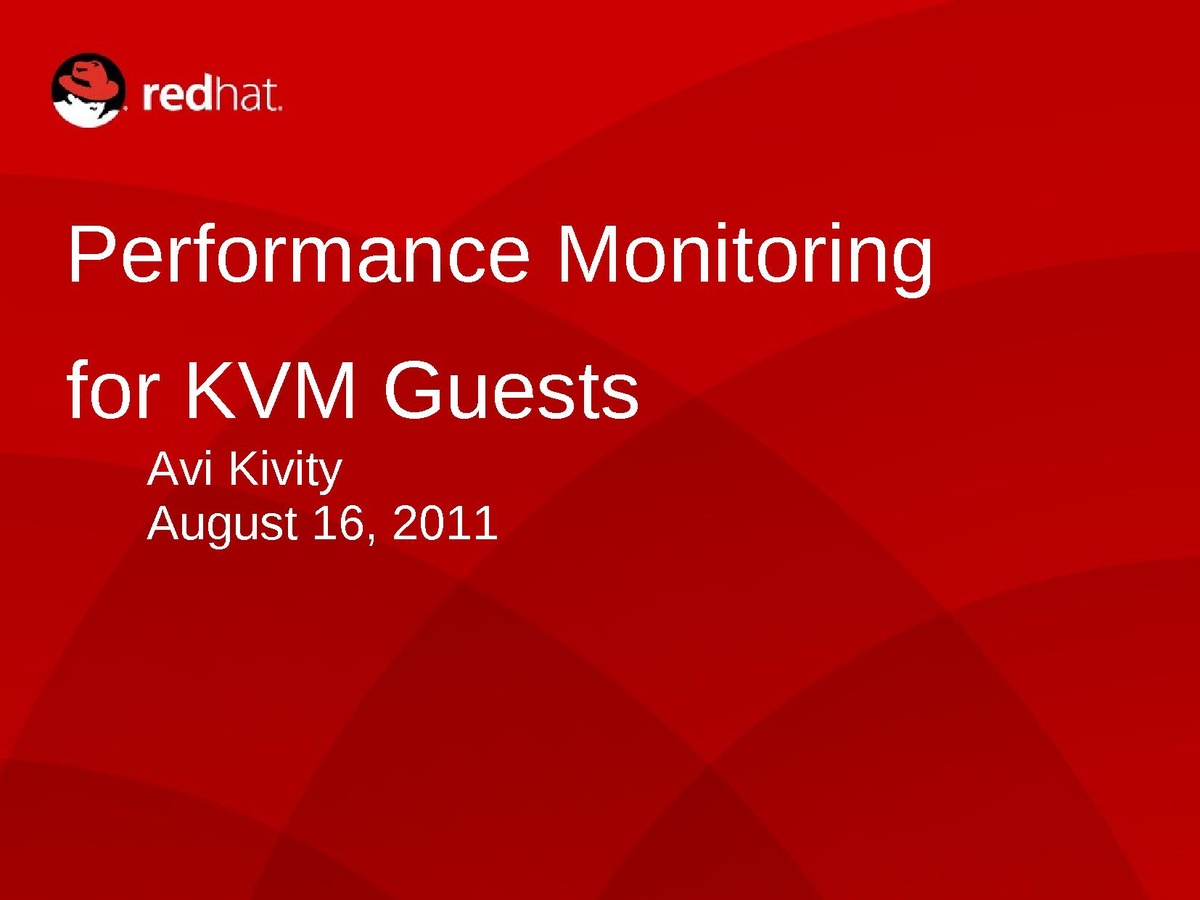 redhat.

Performance Monitoring for KVM Guests

Avi Kivity
August 16, 2011